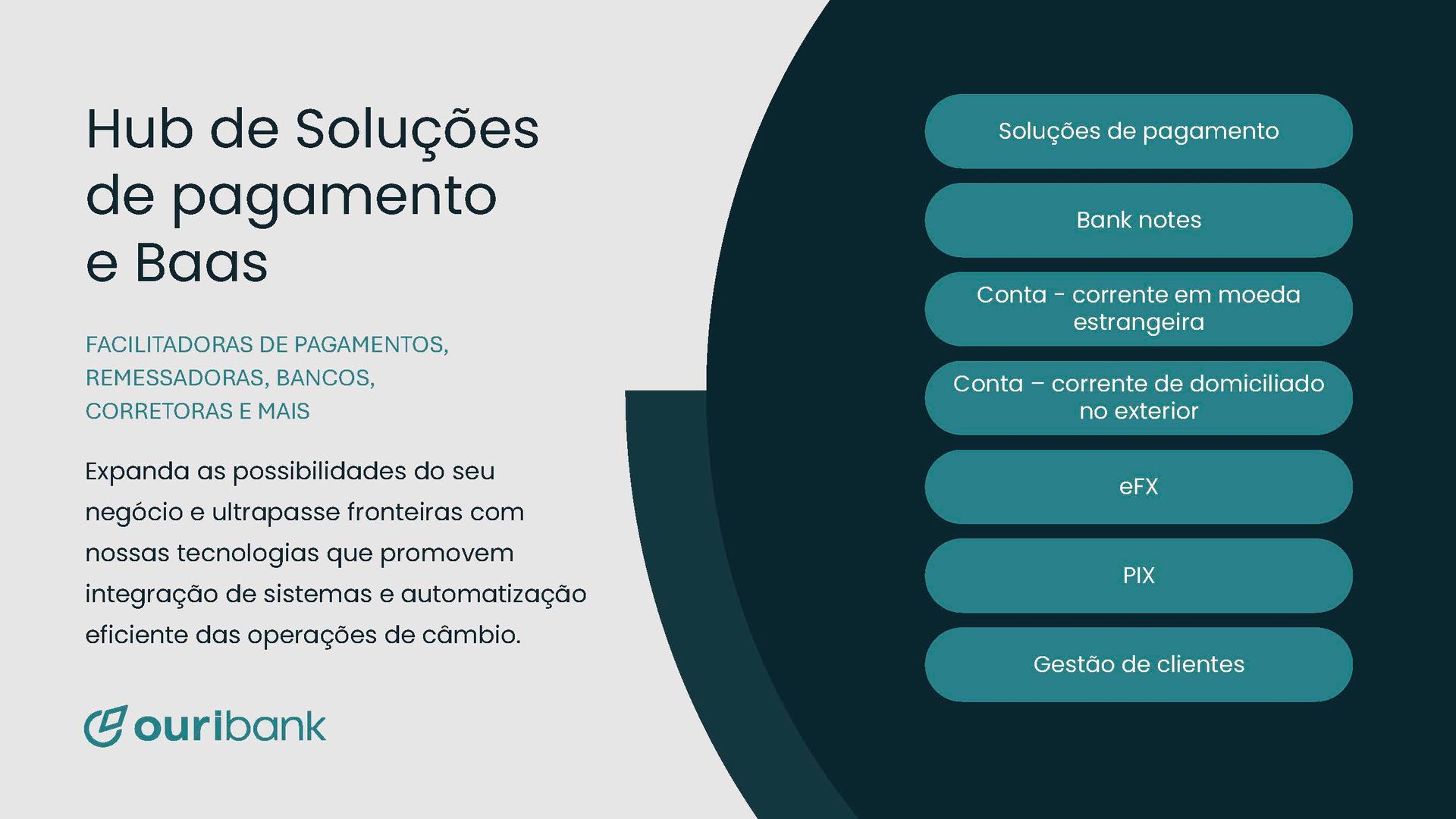 Hub de Soluções de pagamento e Baas

FACILITADORAS DE PAGAMENTOS, REMESSADORAS, BANCOS, CORRETORAS E MAIS

Expanda as possibilidades do seu negócio e ultrapasse fronteiras com nossas tecnologias que promovem integração de sistemas e automatização eficiente das operações de câmbio.

ouribank

Soluções de pagamento

Bank notes

Conta - corrente em moeda estrangeira

Conta – corrente de domiciliado no exterior

eFX

PIX

Gestão de clientes